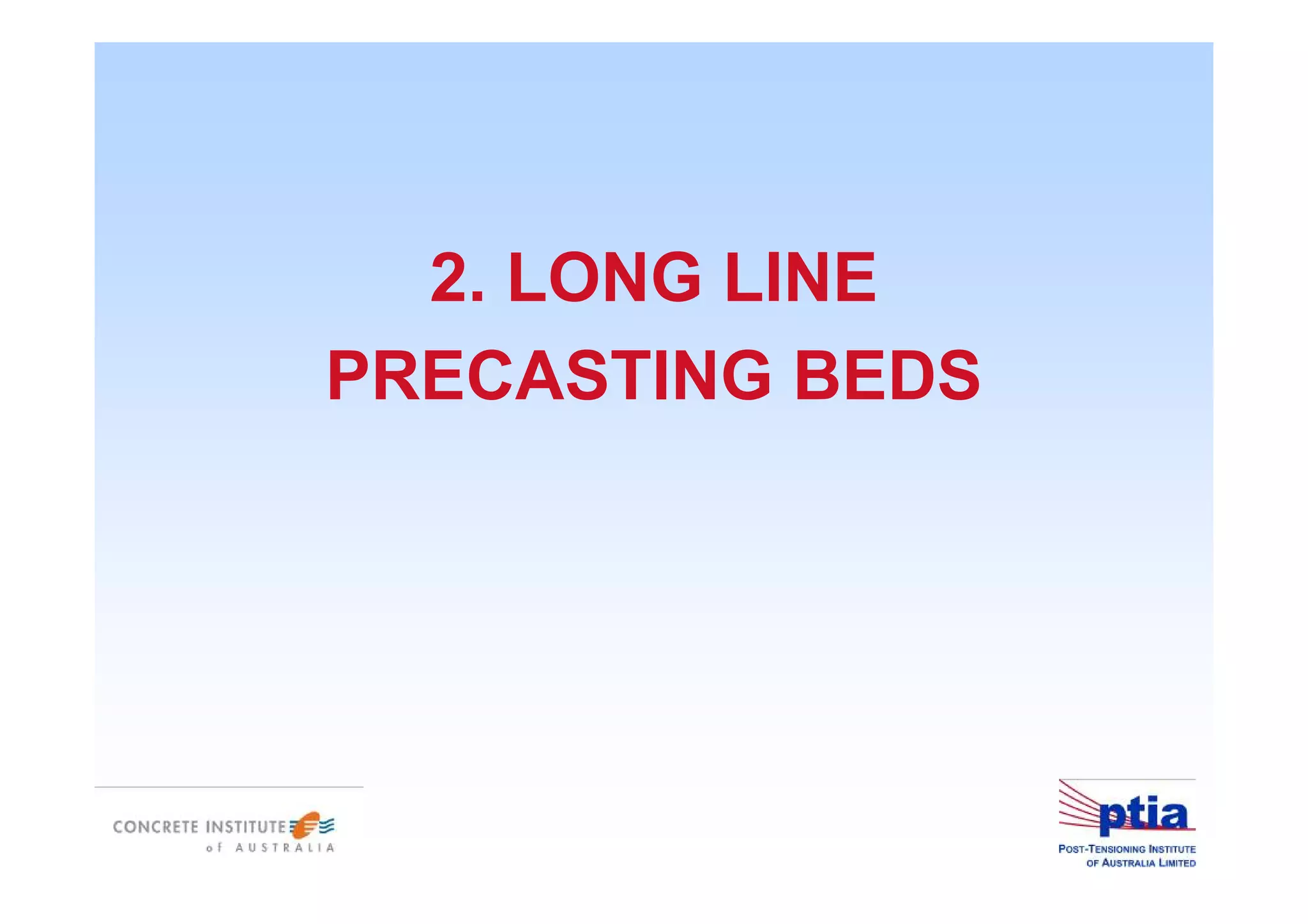 2. LONG LINE PRECASTING BEDS

CONCRETE INSTITUTE of AUSTRALIA

ptia
POST-TENSIONING INSTITUTE OF AUSTRALIA LIMITED